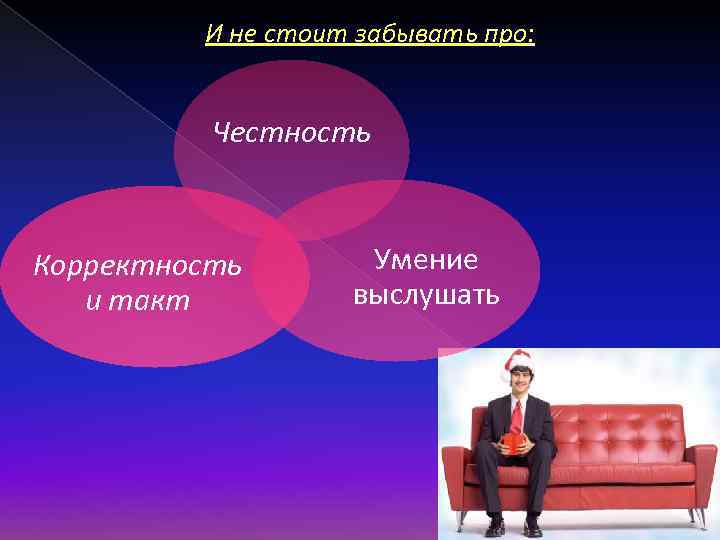 И не стоит забывать про:

Честность

Корректность и такт

Умение выслушать